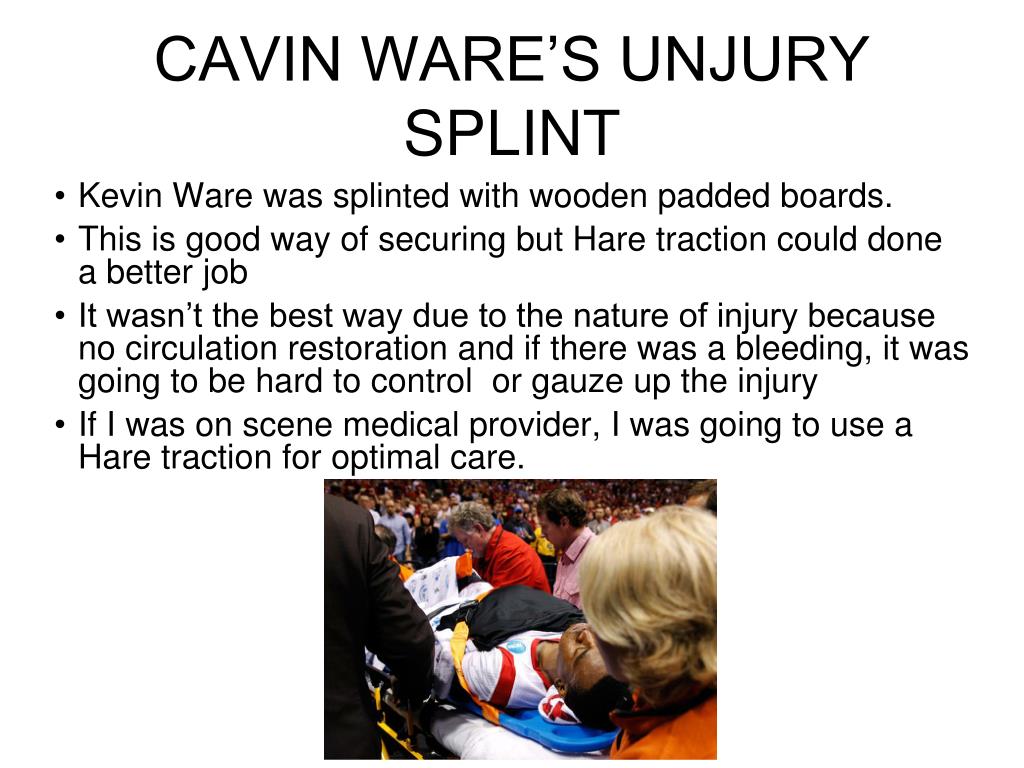 CAVIN WARE'S UNJURY SPLINT

• Kevin Ware was splinted with wooden padded boards.
• This is good way of securing but Hare traction could done a better job
• It wasn't the best way due to the nature of injury because no circulation restoration and if there was a bleeding, it was going to be hard to control or gauze up the injury
• If I was on scene medical provider, I was going to use a Hare traction for optimal care.